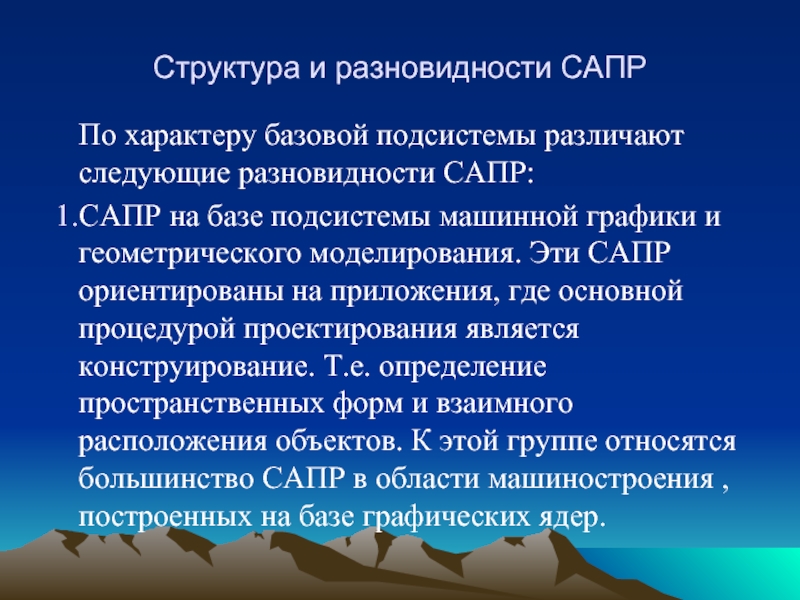 Структура и разновидности САПР

По характеру базовой подсистемы различают следующие разновидности САПР:

1.САПР на базе подсистемы машинной графики и геометрического моделирования. Эти САПР ориентированы на приложения, где основной процедурой проектирования является конструирование. Т.е. определение пространственных форм и взаимного расположения объектов. К этой группе относятся большинство САПР в области машиностроения , построенных на базе графических ядер.